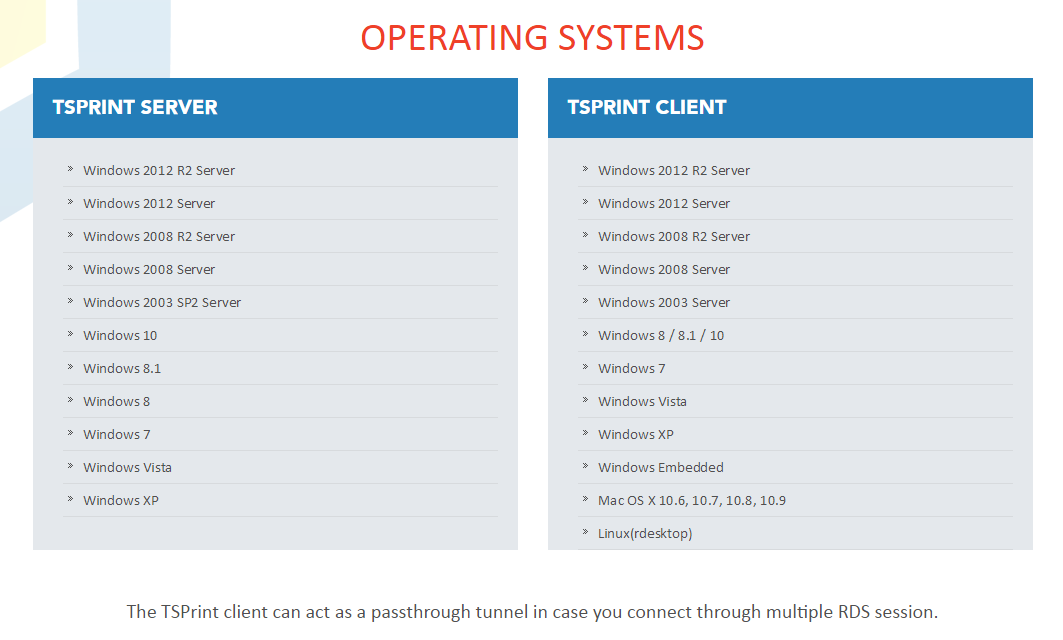 OPERATING SYSTEMS

TSPRINT SERVER

» Windows 2012 R2 Server
» Windows 2012 Server
» Windows 2008 R2 Server
» Windows 2008 Server
» Windows 2003 SP2 Server
» Windows 10
» Windows 8.1
» Windows 8
» Windows 7
» Windows Vista
» Windows XP

TSPRINT CLIENT

» Windows 2012 R2 Server
» Windows 2012 Server
» Windows 2008 R2 Server
» Windows 2008 Server
» Windows 2003 Server
» Windows 8 / 8.1 / 10
» Windows 7
» Windows Vista
» Windows XP
» Windows Embedded
» Mac OS X 10.6, 10.7, 10.8, 10.9
» Linux(rdesktop)

The TSPrint client can act as a passthrough tunnel in case you connect through multiple RDS session.